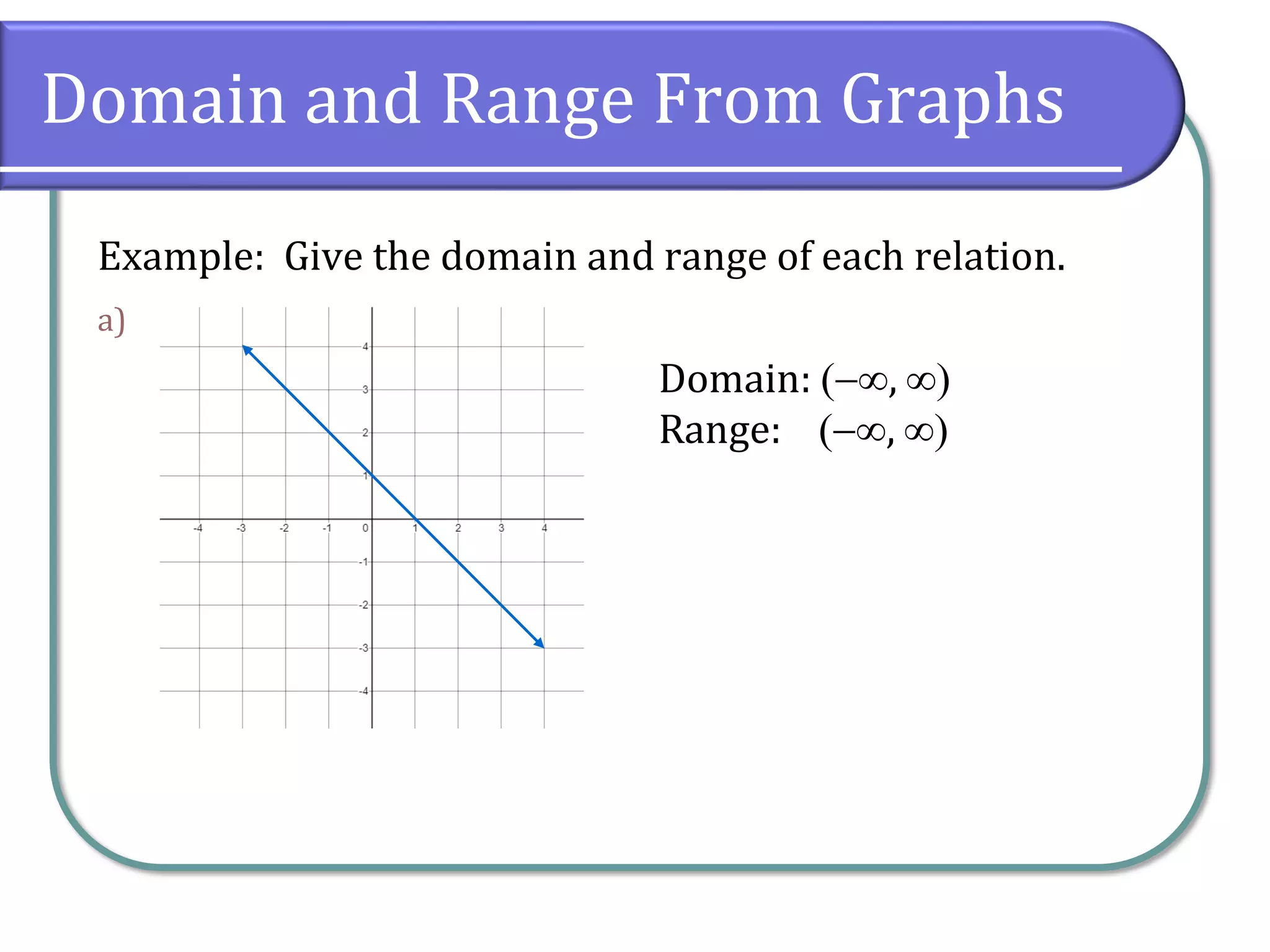 Domain and Range From Graphs

Example: Give the domain and range of each relation.

a)

4
3
2
1
-4 -3 -2 -1 0 1 2 3 4
-1
-2
-3
-4

Domain: $(-\infty, \infty)$
Range: $(-\infty, \infty)$